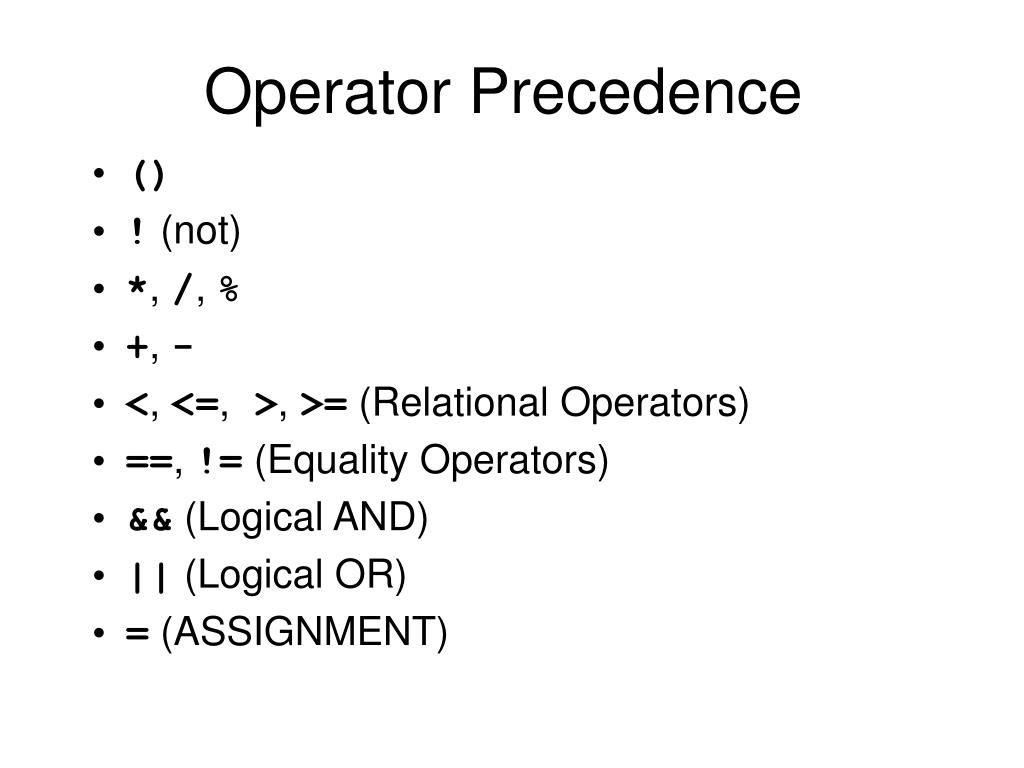 Operator Precedence

• ()
• ! (not)
• *, /, %
• +, -
• <, <=, >, >= (Relational Operators)
• ==, != (Equality Operators)
• && (Logical AND)
• || (Logical OR)
• = (ASSIGNMENT)